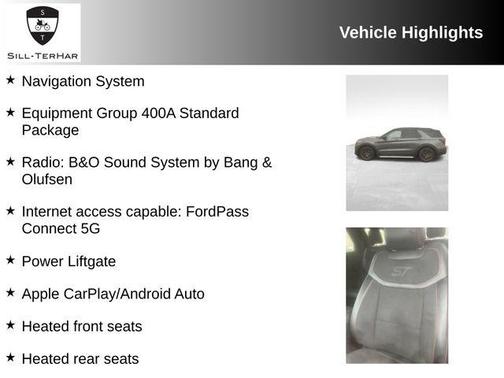 S
T
SILL-TERHAR

Vehicle Highlights

★ Navigation System

★ Equipment Group 400A Standard Package

★ Radio: B&O Sound System by Bang & Olufsen

★ Internet access capable: FordPass Connect 5G

★ Power Liftgate

★ Apple CarPlay/Android Auto

★ Heated front seats

★ Heated rear seats

ST